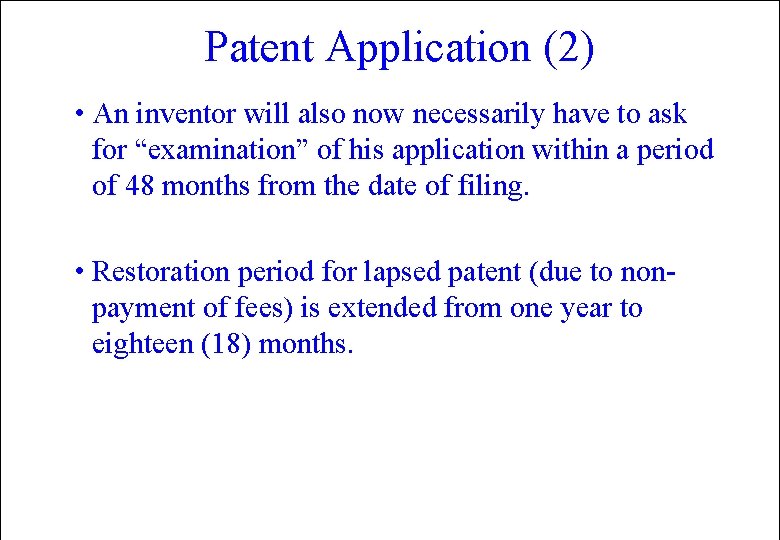 Patent Application (2)

• An inventor will also now necessarily have to ask for “examination” of his application within a period of 48 months from the date of filing.

• Restoration period for lapsed patent (due to non-payment of fees) is extended from one year to eighteen (18) months.